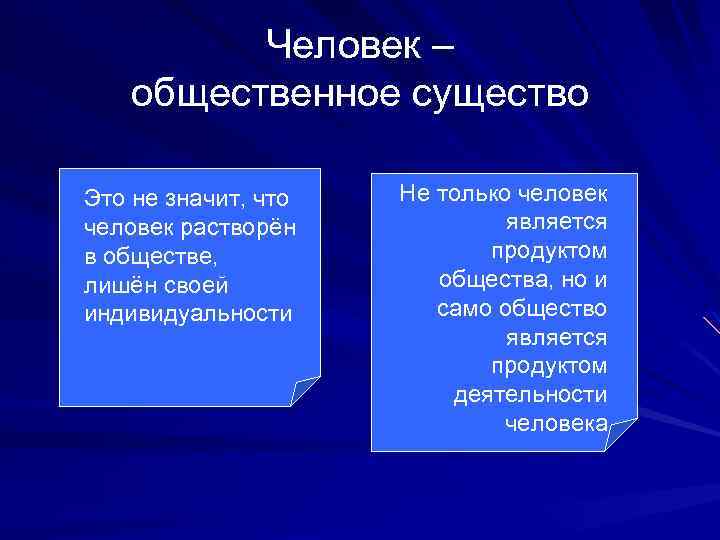 Человек – общественное существо

Это не значит, что человек растворён в обществе, лишён своей индивидуальности

Не только человек является продуктом общества, но и само общество является продуктом деятельности человека